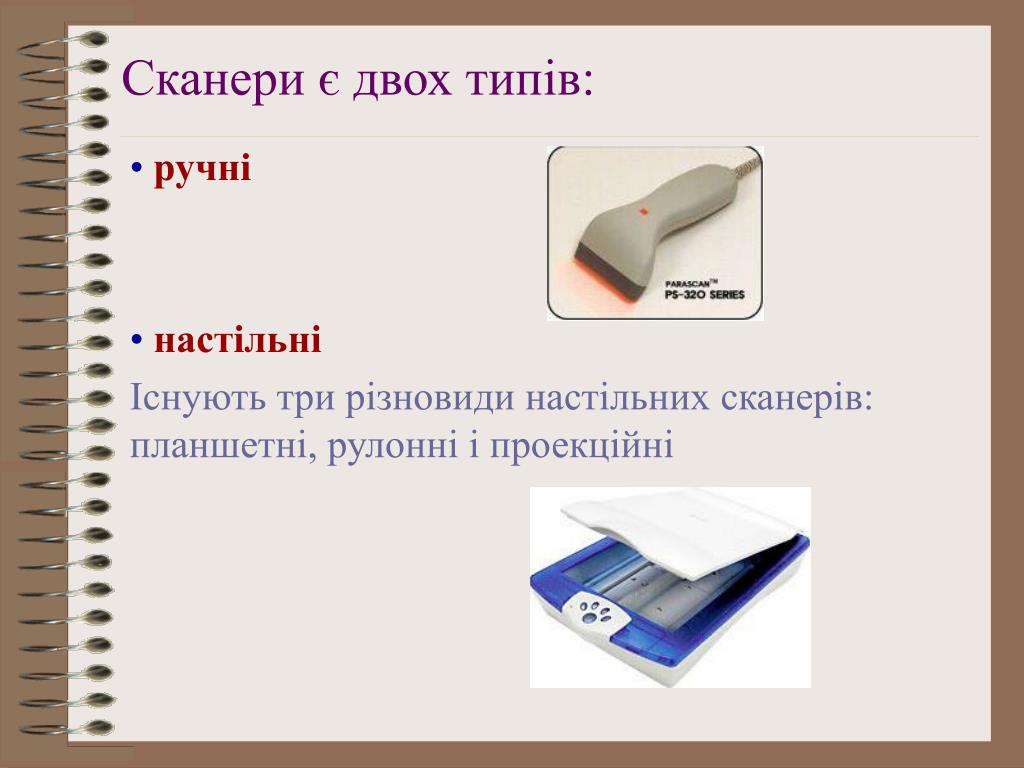 Сканери є двох типів:

• ручні

PARASCAN™
PS-320 SERIES

• настільні

Існують три різновиди настільних сканерів: планшетні, рулонні і проекційні